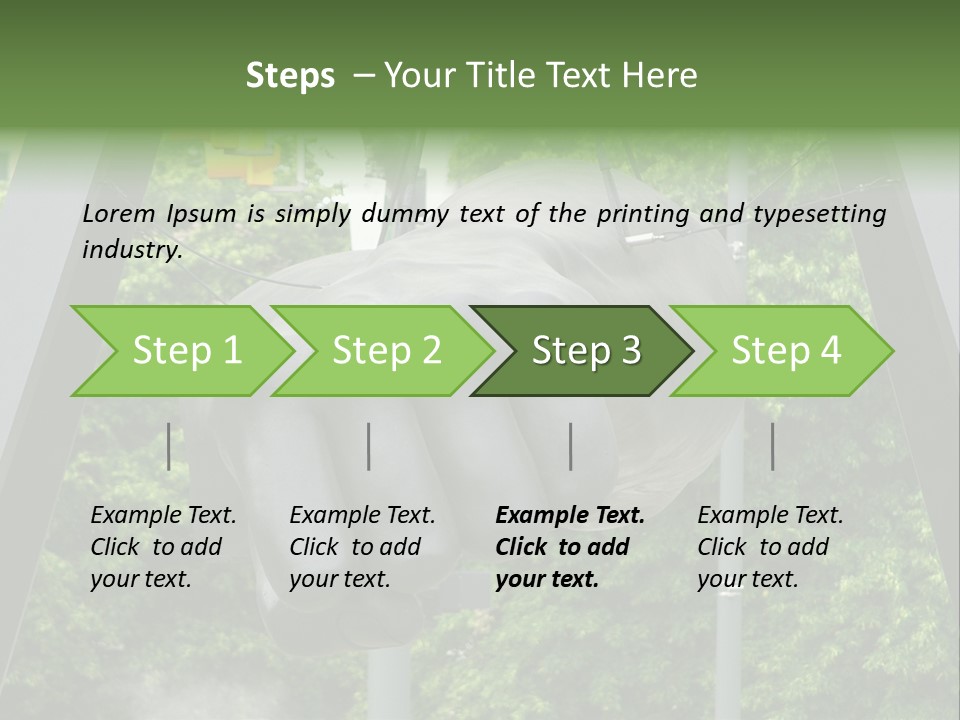 Steps – Your Title Text Here

Lorem Ipsum is simply dummy text of the printing and typesetting industry.

Step 1

Step 2

Step 3

Step 4

Example Text. Click to add your text.

Example Text. Click to add your text.

Example Text. Click to add your text.

Example Text. Click to add your text.